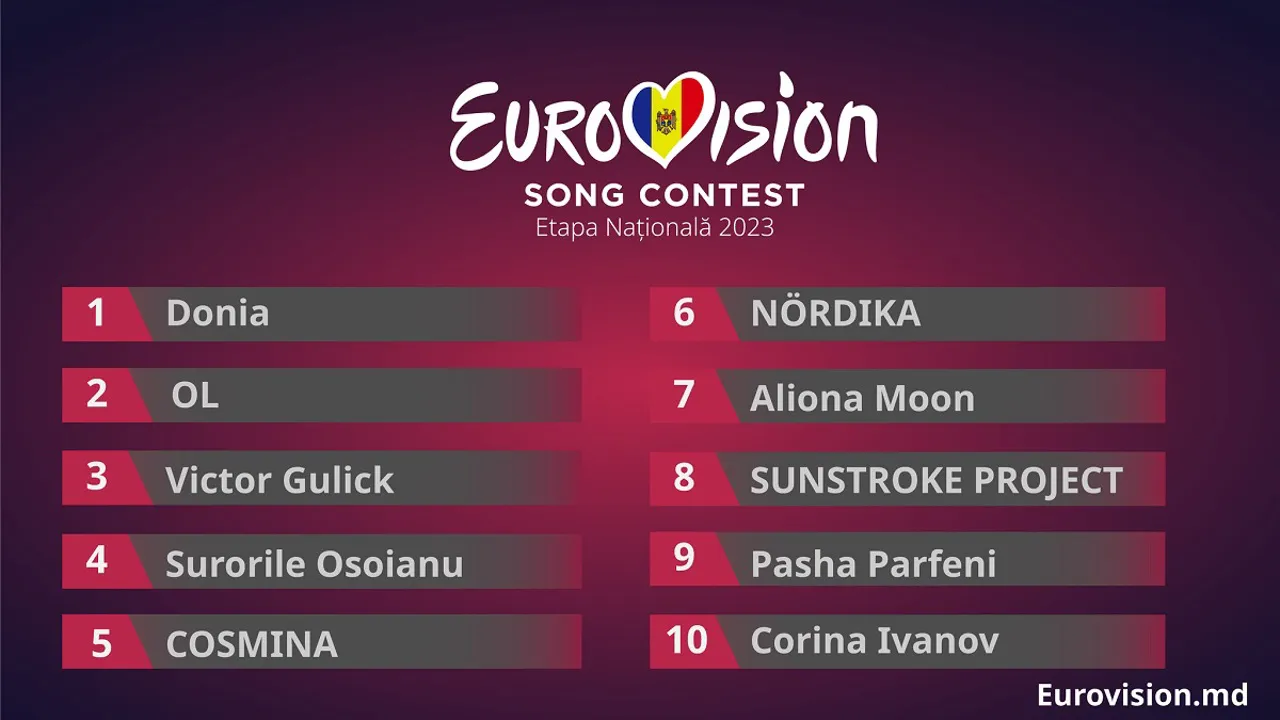 EUROVISION
SONG CONTEST
Etapa Națională 2023

1 Donia
2 OL
3 Victor Gulick
4 Surorile Osoianu
5 COSMINA

6 NÖRDIKA
7 Aliona Moon
8 SUNSTROKE PROJECT
9 Pasha Parfeni
10 Corina Ivanov

Eurovision.md